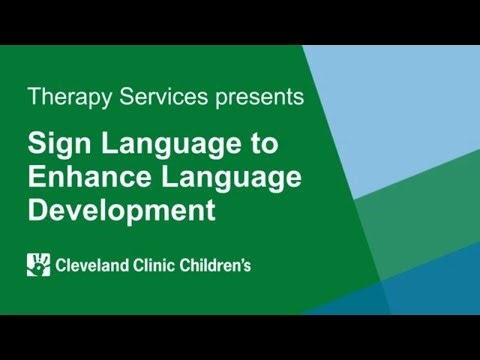 Therapy Services presents

Sign Language to Enhance Language Development

Cleveland Clinic Children's